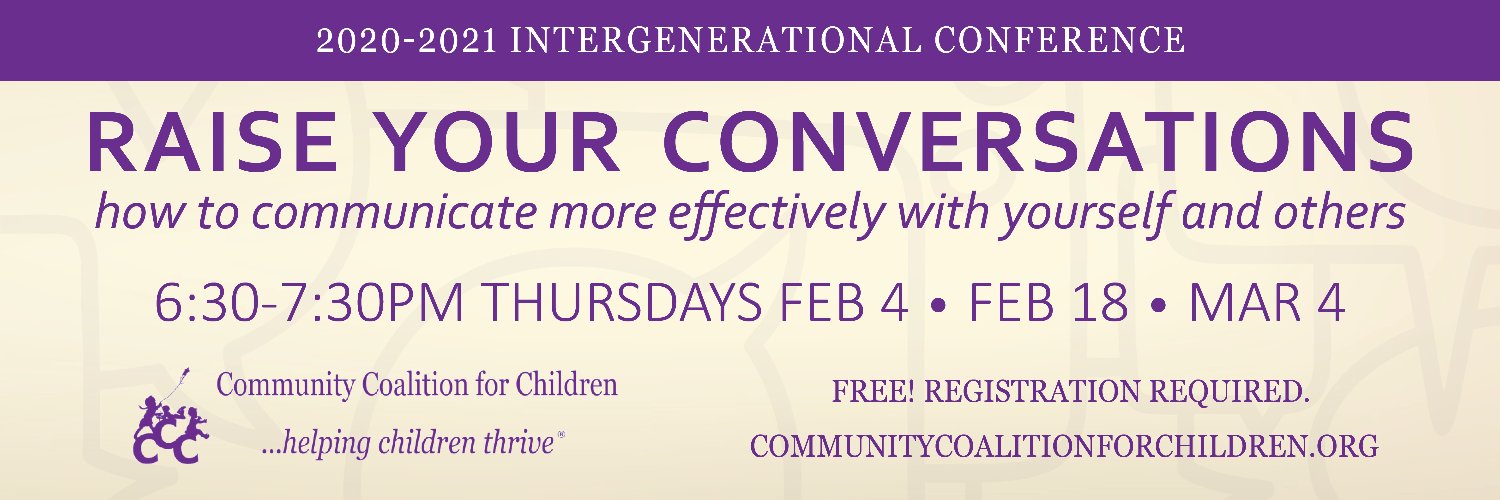 2020-2021 INTERGENERATIONAL CONFERENCE

RAISE YOUR CONVERSATIONS

how to communicate more effectively with yourself and others

6:30-7:30PM THURSDAYS FEB 4 • FEB 18 • MAR 4

CCC

Community Coalition for Children

...helping children thrive®

FREE! REGISTRATION REQUIRED.

COMMUNITYCOALITIONFORCHILDREN.ORG